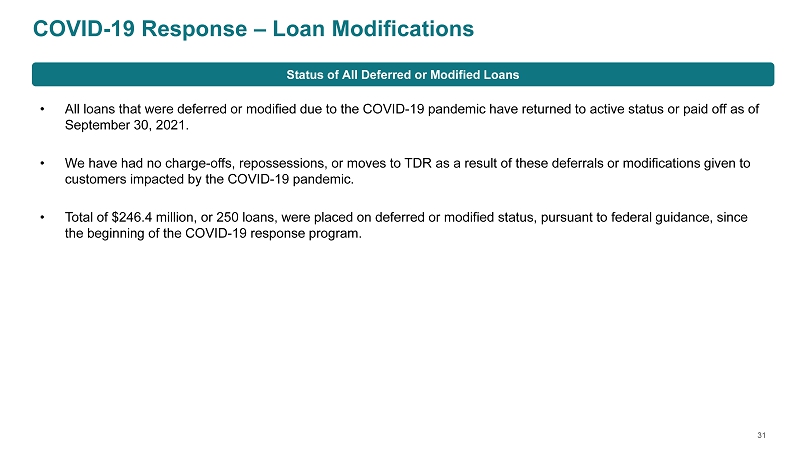 COVID-19 Response – Loan Modifications

Status of All Deferred or Modified Loans

• All loans that were deferred or modified due to the COVID-19 pandemic have returned to active status or paid off as of September 30, 2021.

• We have had no charge-offs, repossessions, or moves to TDR as a result of these deferrals or modifications given to customers impacted by the COVID-19 pandemic.

• Total of \$246.4 million, or 250 loans, were placed on deferred or modified status, pursuant to federal guidance, since the beginning of the COVID-19 response program.

31